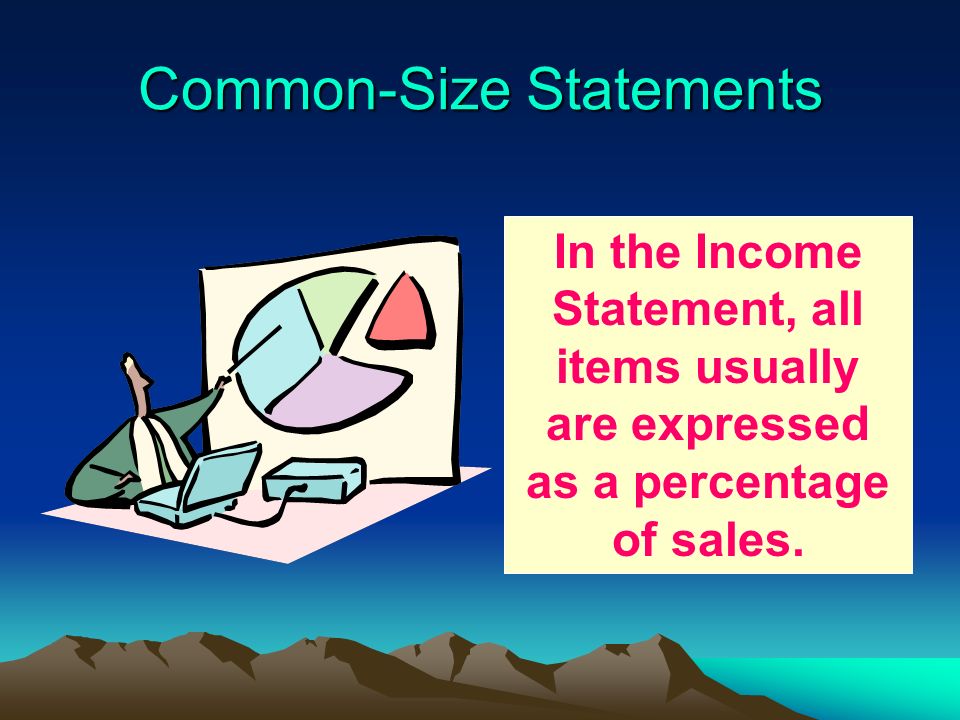 Common-Size Statements

In the Income Statement, all items usually are expressed as a percentage of sales.